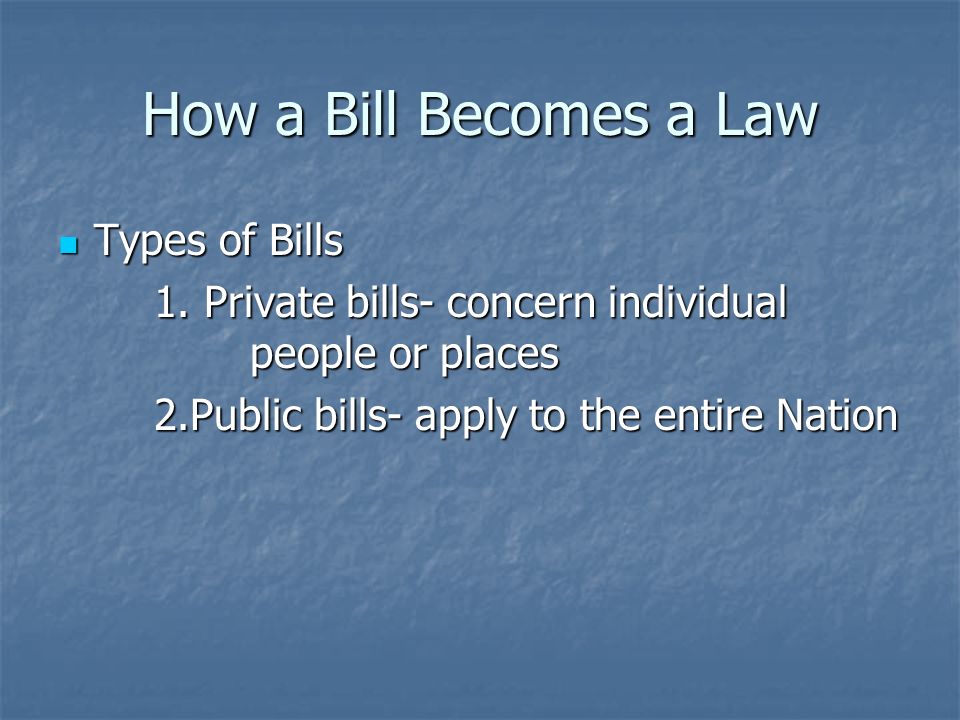 How a Bill Becomes a Law

Types of Bills

1. Private bills- concern individual people or places

2.Public bills- apply to the entire Nation